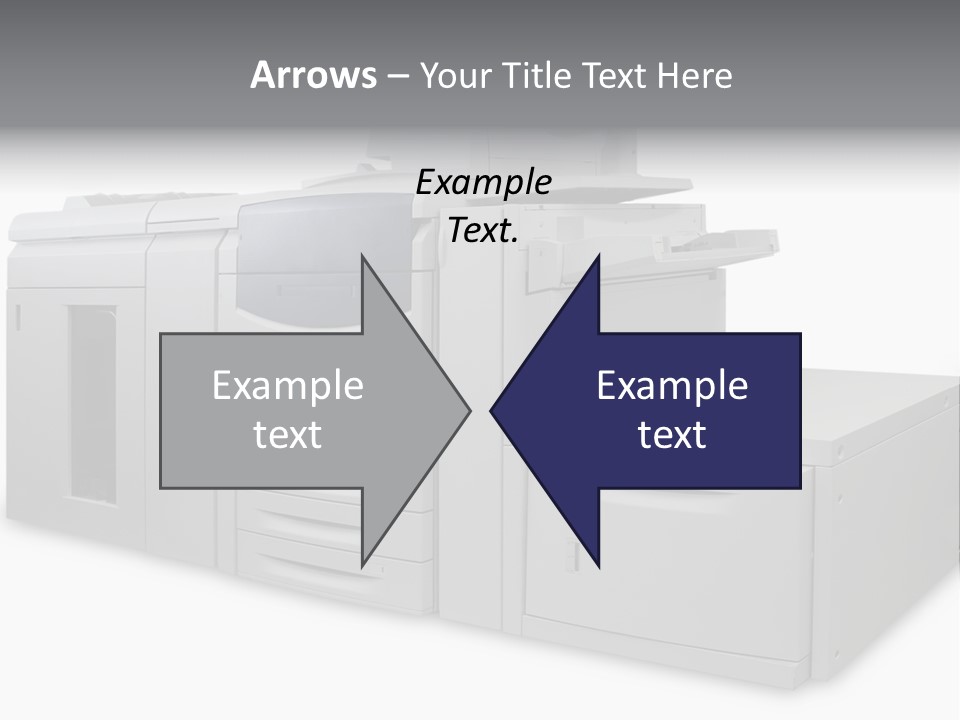 Arrows – Your Title Text Here

Example Text.

Example text

Example text